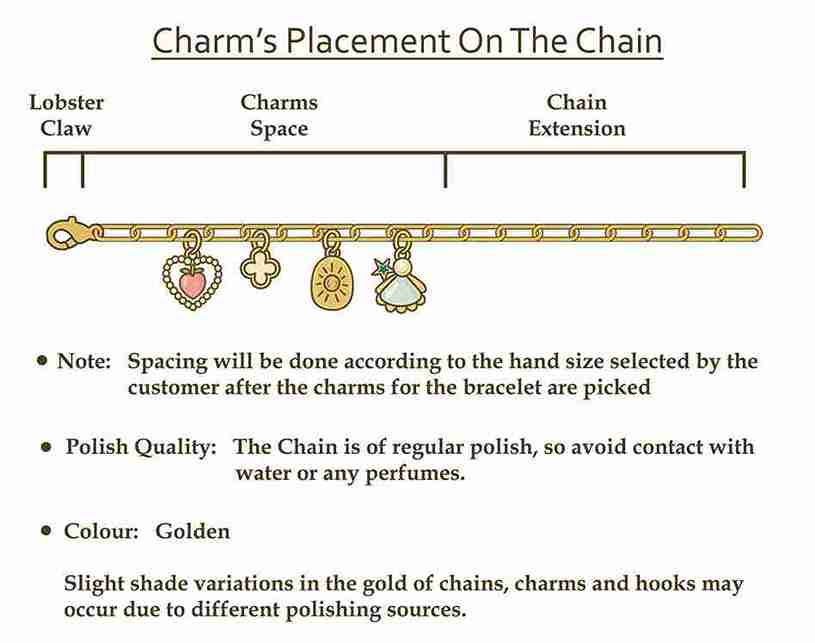 Charm's Placement On The Chain

Lobster Claw

Charms Space

Chain Extension

• Note: Spacing will be done according to the hand size selected by the customer after the charms for the bracelet are picked

• Polish Quality: The Chain is of regular polish, so avoid contact with water or any perfumes.

• Colour: Golden

Slight shade variations in the gold of chains, charms and hooks may occur due to different polishing sources.